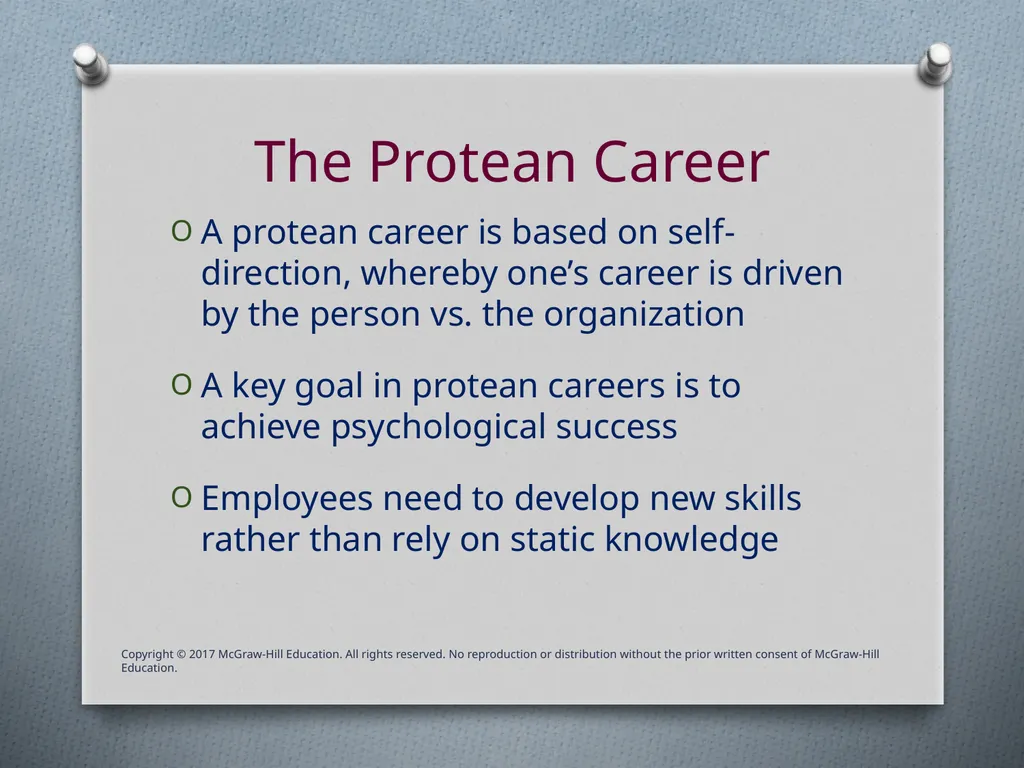 The Protean Career

O A protean career is based on self-direction, whereby one’s career is driven by the person vs. the organization

O A key goal in protean careers is to achieve psychological success

O Employees need to develop new skills rather than rely on static knowledge

Copyright © 2017 McGraw-Hill Education. All rights reserved. No reproduction or distribution without the prior written consent of McGraw-Hill Education.